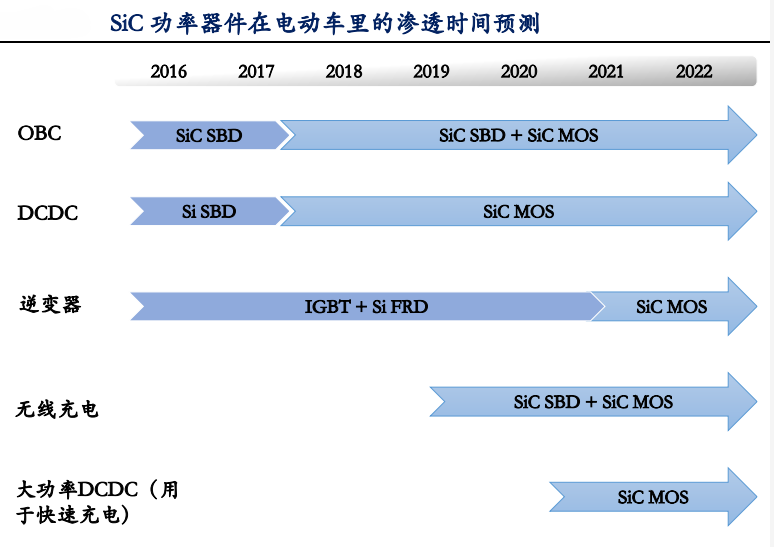 SiC 功率器件在电动车里的渗透时间预测

2016 2017 2018 2019 2020 2021 2022

OBC
SiC SBD
SiC SBD + SiC MOS

DCDC
Si SBD
SiC MOS

逆变器
IGBT + Si FRD
SiC MOS

无线充电
SiC SBD + SiC MOS

大功率DCDC（用于快速充电）
SiC MOS